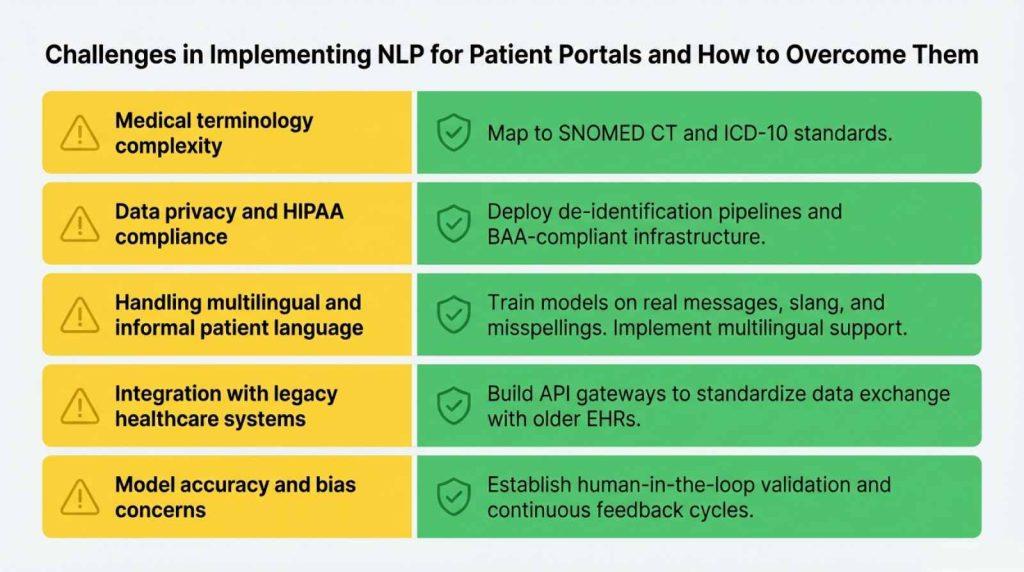 Challenges in Implementing NLP for Patient Portals and How to Overcome Them

| | |
|---|---|
| Medical terminology complexity | Map to SNOMED CT and ICD-10 standards. |
| Data privacy and HIPAA compliance | Deploy de-identification pipelines and BAA-compliant infrastructure. |
| Handling multilingual and informal patient language | Train models on real messages, slang, and misspellings. Implement multilingual support. |
| Integration with legacy healthcare systems | Build API gateways to standardize data exchange with older EHRs. |
| Model accuracy and bias concerns | Establish human-in-the-loop validation and continuous feedback cycles. |